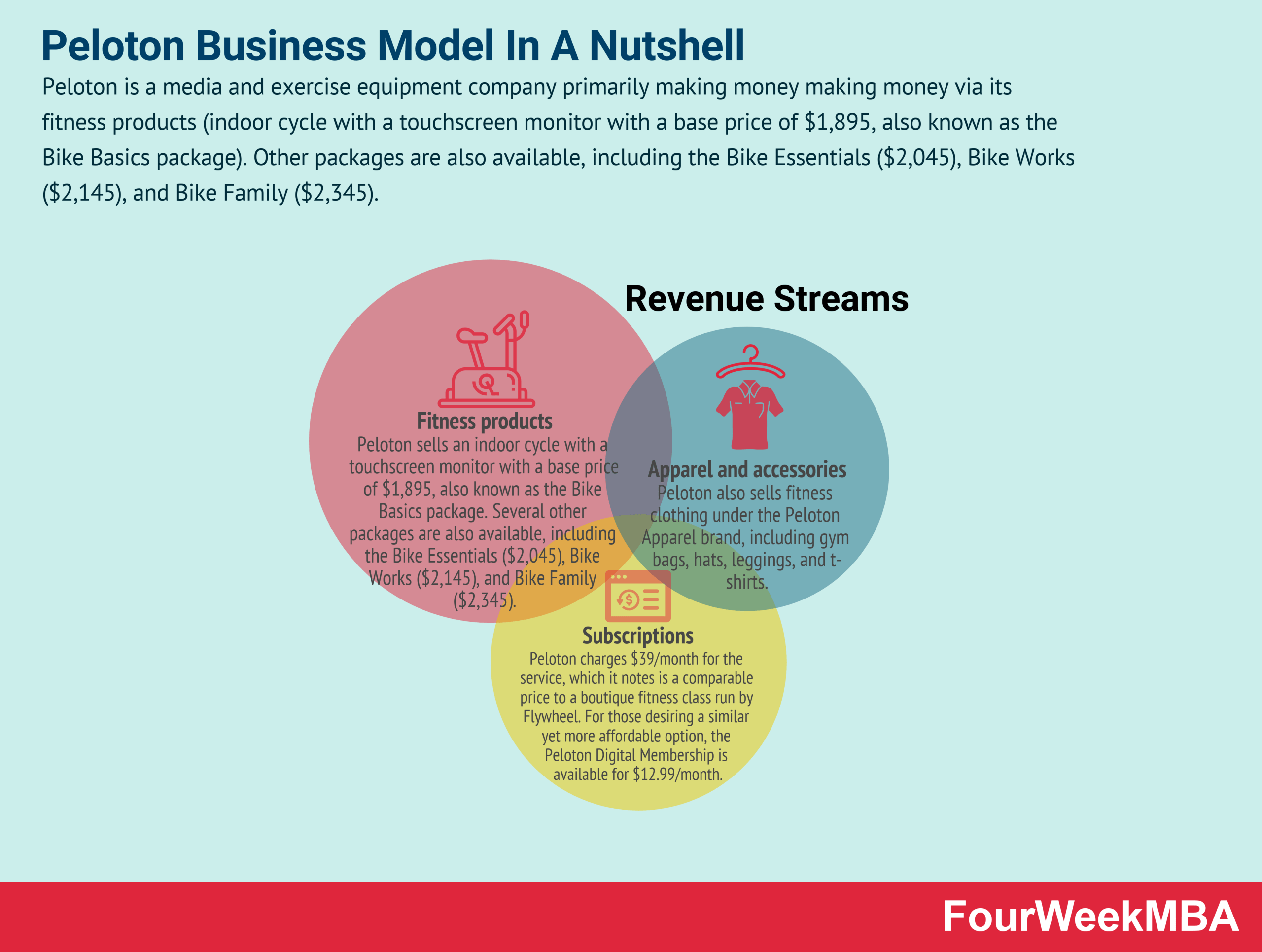 Peloton Business Model In A Nutshell

Peloton is a media and exercise equipment company primarily making money making money via its fitness products (indoor cycle with a touchscreen monitor with a base price of \$1,895, also known as the Bike Basics package). Other packages are also available, including the Bike Essentials (\$2,045), Bike Works (\$2,145), and Bike Family (\$2,345).

Revenue Streams

Fitness products
Peloton sells an indoor cycle with a touchscreen monitor with a base price of \$1,895, also known as the Bike Basics package. Several other packages are also available, including the Bike Essentials (\$2,045), Bike Works (\$2,145), and Bike Family (\$2,345).

Apparel and accessories
Peloton also sells fitness clothing under the Peloton Apparel brand, including gym bags, hats, leggings, and t-shirts.

Subscriptions
Peloton charges \$39/month for the service, which it notes is a comparable price to a boutique fitness class run by Flywheel. For those desiring a similar yet more affordable option, the Peloton Digital Membership is available for \$12.99/month.

FourWeekMBA